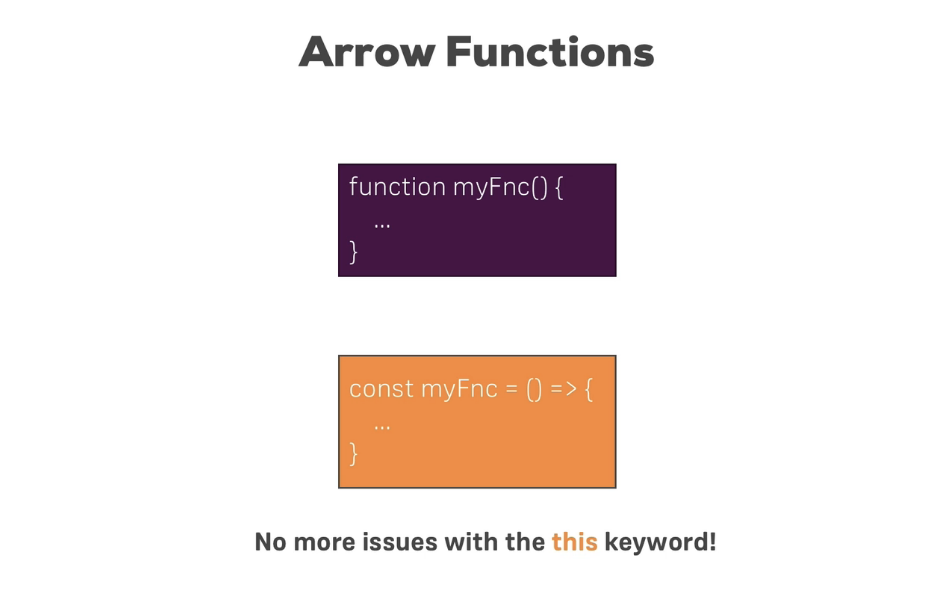 Arrow Functions

function myFnc() {
...
}

const myFnc = () => {
...
}

No more issues with the this keyword!